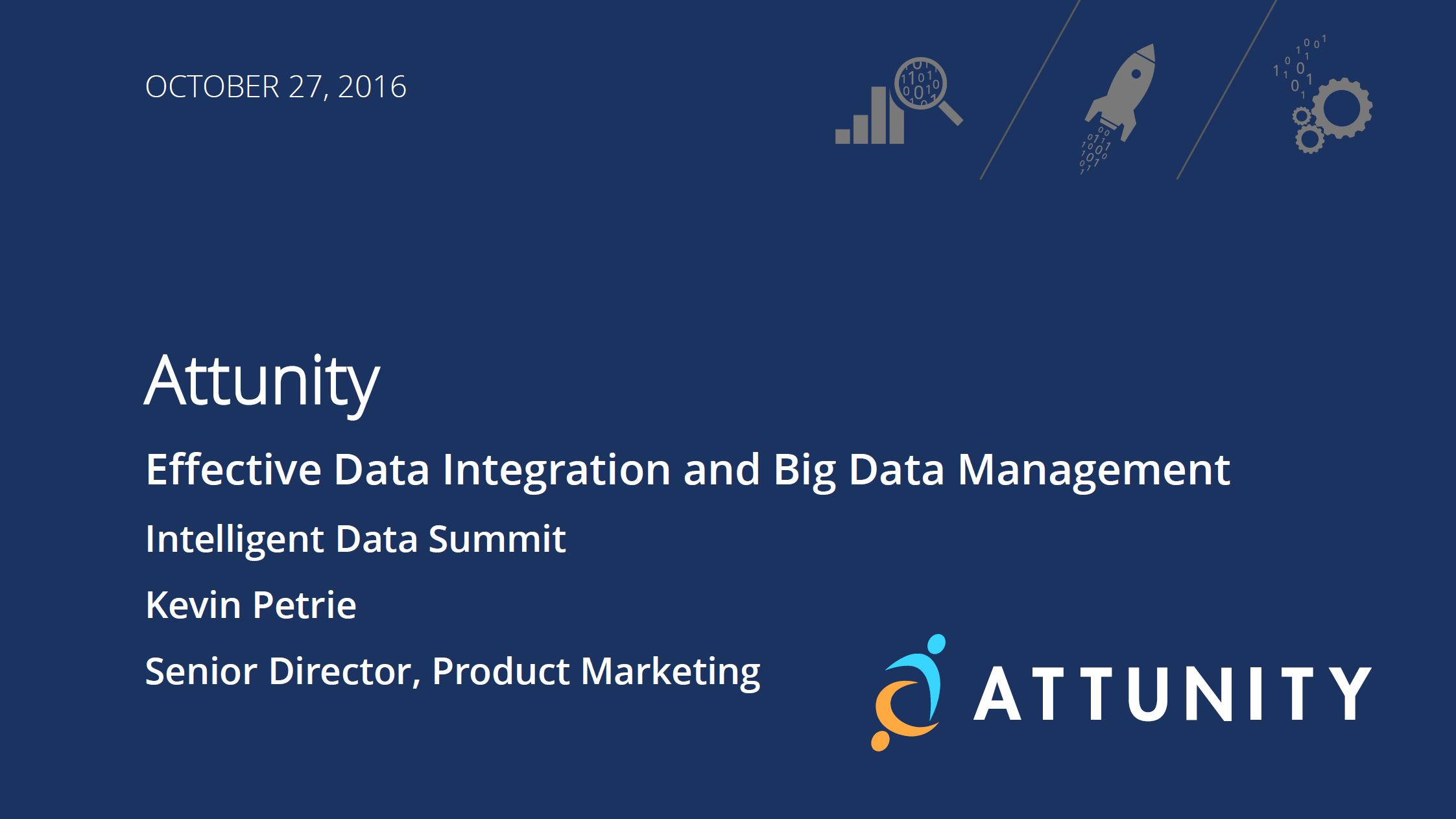 OCTOBER 27, 2016

Attunity

Effective Data Integration and Big Data Management

Intelligent Data Summit

Kevin Petrie

Senior Director, Product Marketing

ATTUNITY